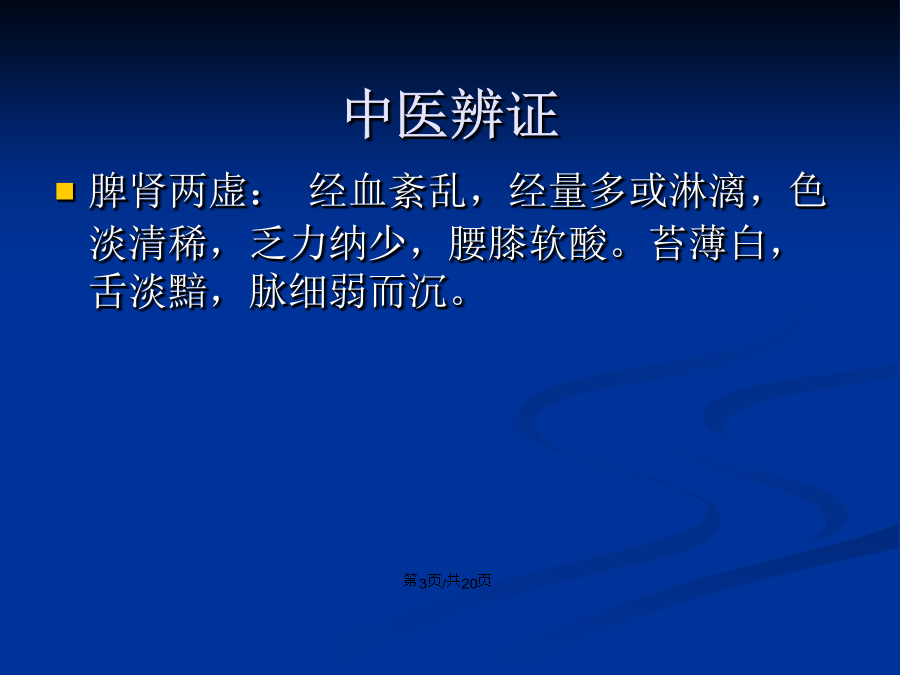 中医辨证

脾肾两虚： 经血紊乱，经量多或淋漓，色淡清稀，乏力纳少，腰膝软酸。苔薄白，舌淡黯，脉细弱而沉。

第3页/共20页